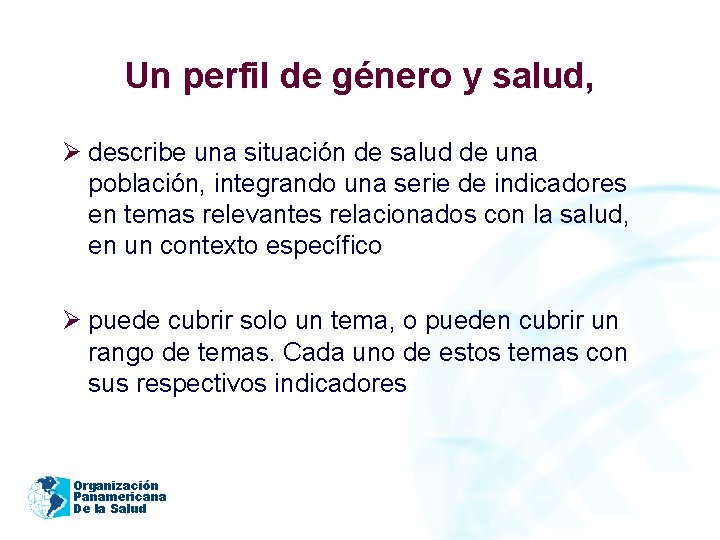 Un perfil de género y salud,

➢ describe una situación de salud de una población, integrando una serie de indicadores en temas relevantes relacionados con la salud, en un contexto específico

➢ puede cubrir solo un tema, o pueden cubrir un rango de temas. Cada uno de estos temas con sus respectivos indicadores

Organización Panamericana De la Salud